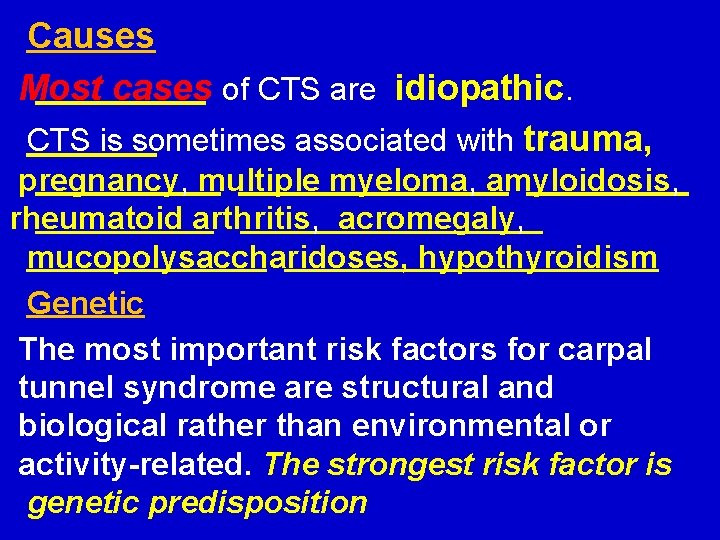 Causes

Most cases of CTS are idiopathic.

CTS is sometimes associated with trauma, pregnancy, multiple myeloma, amyloidosis, rheumatoid arthritis, acromegaly, mucopolysaccharidoses, hypothyroidism

Genetic

The most important risk factors for carpal tunnel syndrome are structural and biological rather than environmental or activity-related. The strongest risk factor is genetic predisposition